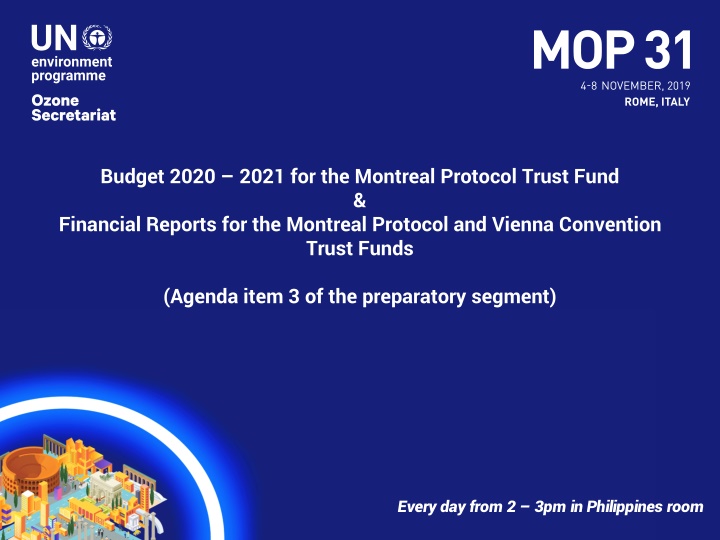 UN environment programme

Ozone Secretariat

MOP 31

4-8 NOVEMBER, 2019

ROME, ITALY

Budget 2020 – 2021 for the Montreal Protocol Trust Fund
&
Financial Reports for the Montreal Protocol and Vienna Convention Trust Funds

(Agenda item 3 of the preparatory segment)

Every day from 2 – 3pm in Philippines room